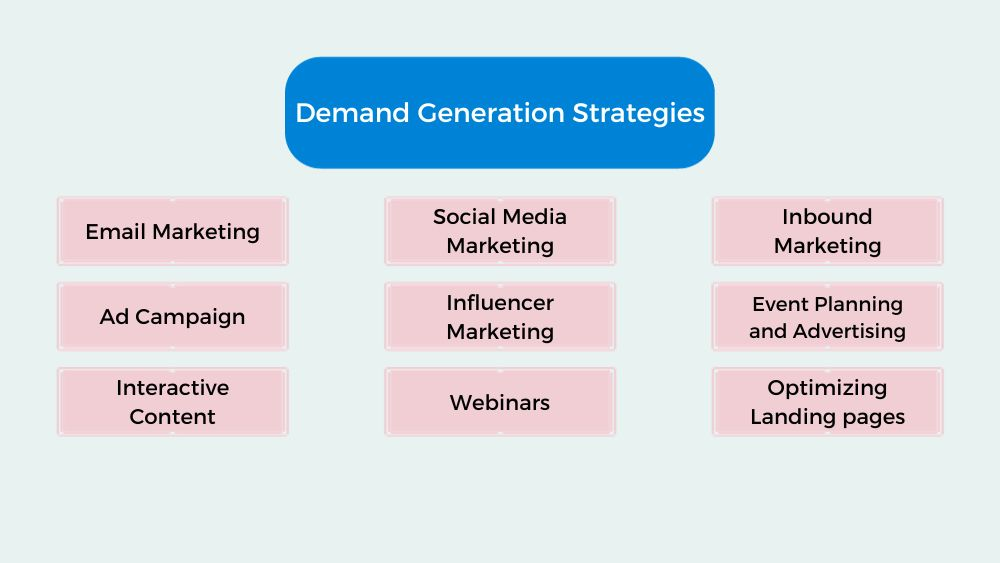 Demand Generation Strategies

Email Marketing

Social Media Marketing

Inbound Marketing

Ad Campaign

Influencer Marketing

Event Planning and Advertising

Interactive Content

Webinars

Optimizing Landing pages